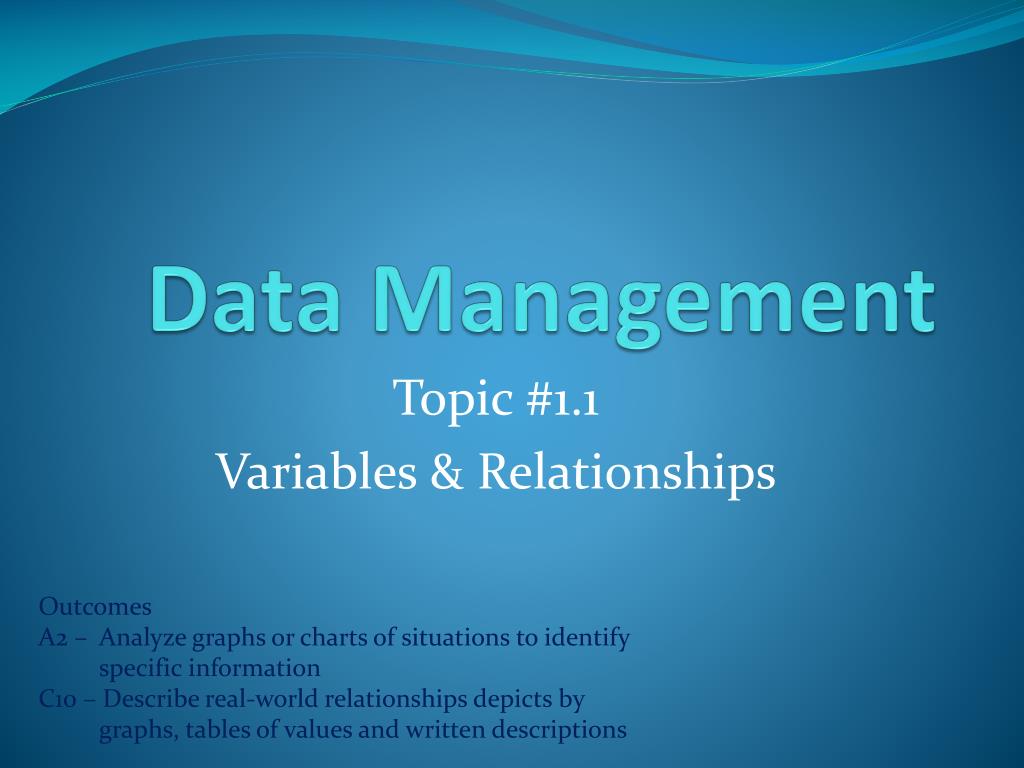 Data Management

Topic #1.1
Variables & Relationships

Outcomes
A2 – Analyze graphs or charts of situations to identify specific information
C10 – Describe real-world relationships depicts by graphs, tables of values and written descriptions